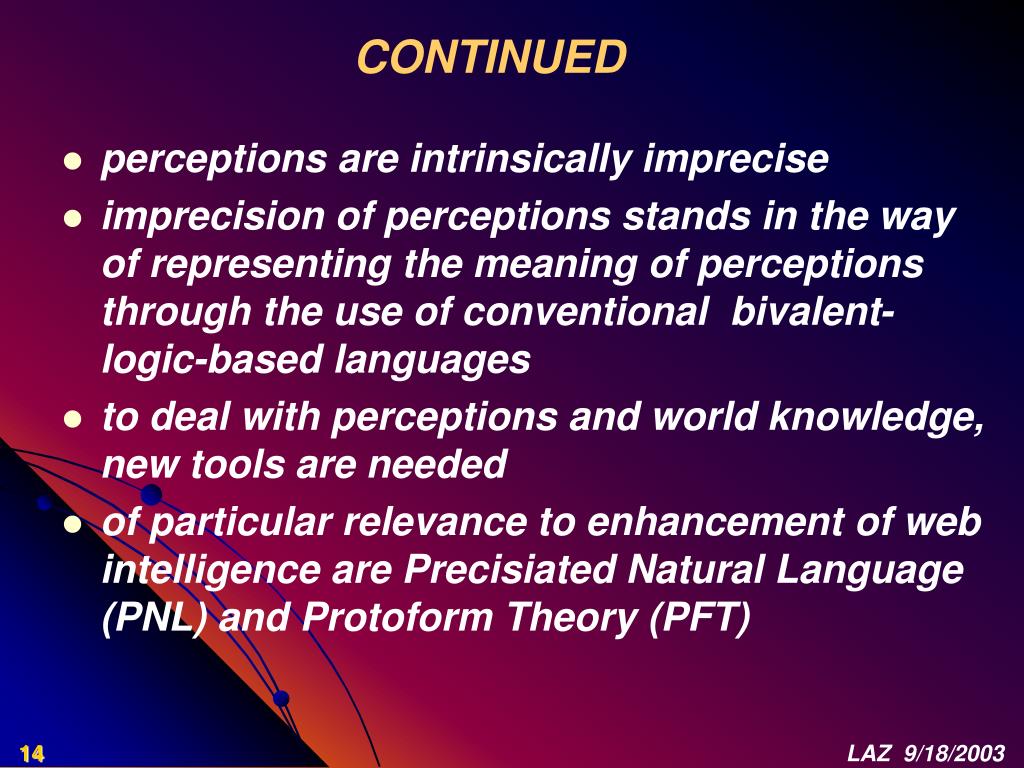 CONTINUED

- perceptions are intrinsically imprecise
- imprecision of perceptions stands in the way of representing the meaning of perceptions through the use of conventional bivalent-logic-based languages
- to deal with perceptions and world knowledge, new tools are needed
- of particular relevance to enhancement of web intelligence are Precisiated Natural Language (PNL) and Protoform Theory (PFT)

14

LAZ 9/18/2003